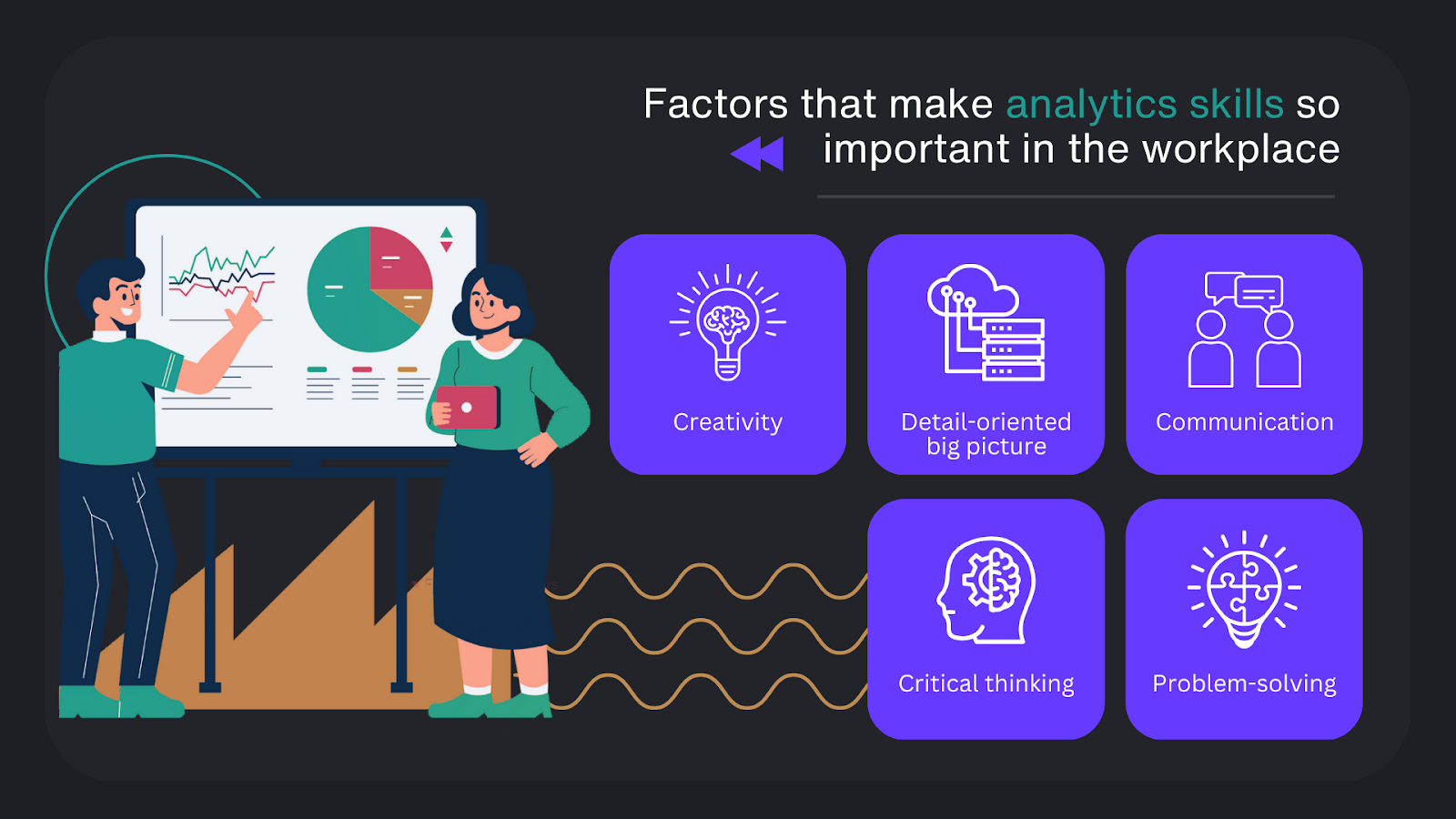 Factors that make analytics skills so important in the workplace

Creativity

Detail-oriented big picture

Communication

Critical thinking

Problem-solving